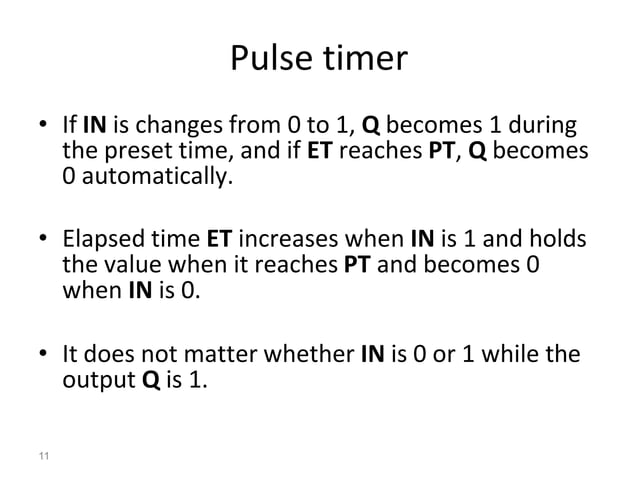 Pulse timer

• If IN is changes from 0 to 1, Q becomes 1 during the preset time, and if ET reaches PT, Q becomes 0 automatically.

• Elapsed time ET increases when IN is 1 and holds the value when it reaches PT and becomes 0 when IN is 0.

• It does not matter whether IN is 0 or 1 while the output Q is 1.

11